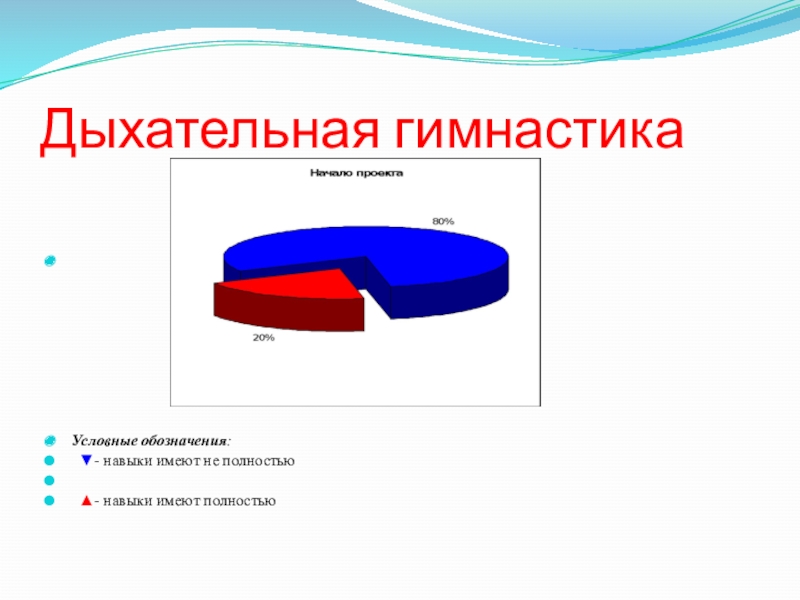 Дыхательная гимнастика

Начало проекта

80%

20%

Условные обозначения:

▼- навыки имеют не полностью

▲- навыки имеют полностью